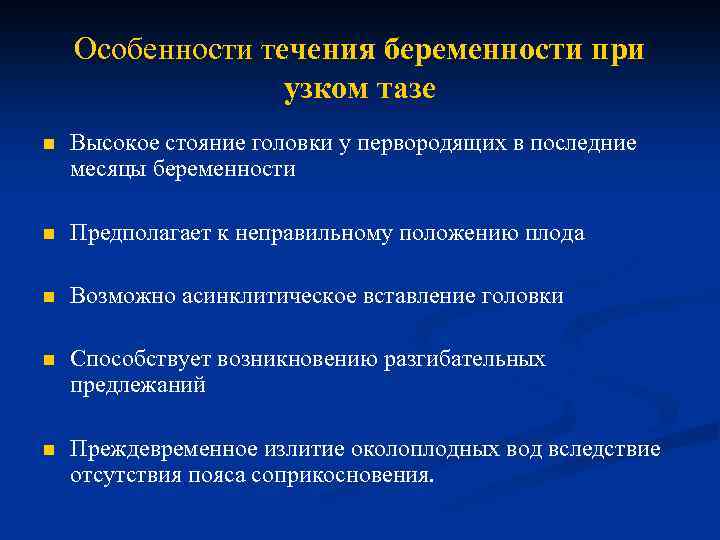 Особенности течения беременности при узком тазе

■ Высокое стояние головки у первородящих в последние месяцы беременности

■ Предполагает к неправильному положению плода

■ Возможно асинклитическое вставление головки

■ Способствует возникновению разгибательных предлежаний

■ Преждевременное излитие околоплодных вод вследствие отсутствия пояса соприкосновения.